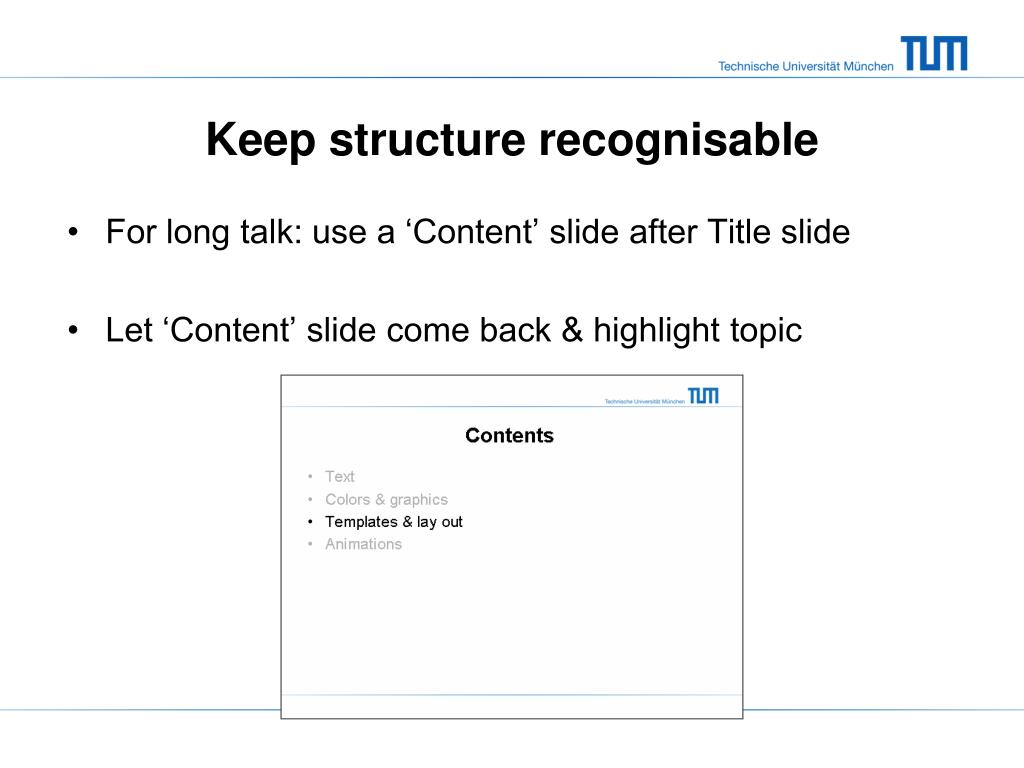 Technische Universität München TUM

Keep structure recognisable

• For long talk: use a ‘Content’ slide after Title slide

• Let ‘Content’ slide come back & highlight topic

Technische Universität München TUM

Contents

• Text
• Colors & graphics
• Templates & lay out
• Animations